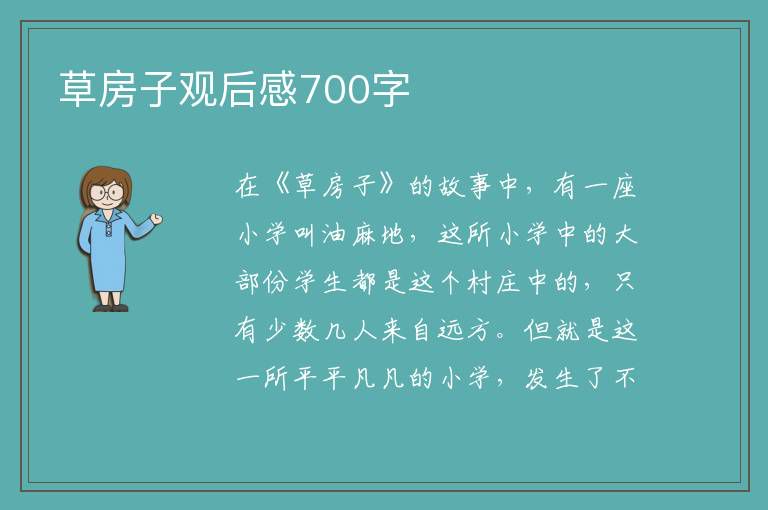 草房子观后感700字

在《草房子》的故事中，有一座小学叫油麻地，这所小学中的大部份学生都是这个村庄中的，只有少数几人来自远方。但就是这一所平平凡凡的小学，发生了不